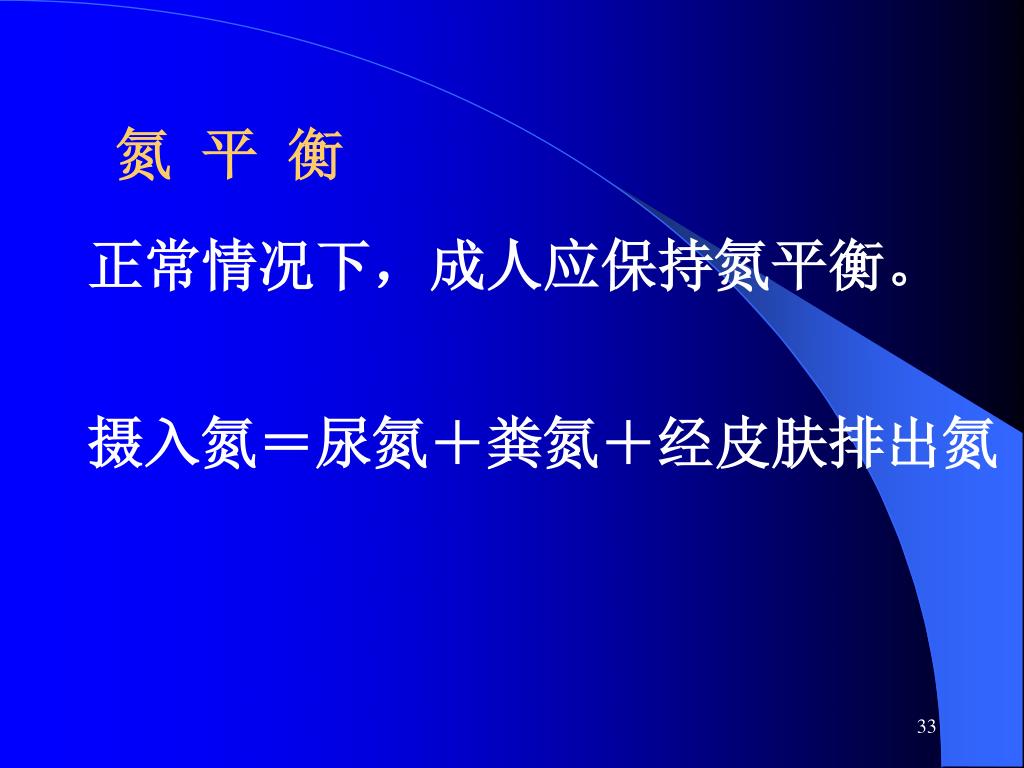 氮 平 衡

正常情况下，成人应保持氮平衡。

摄入氮＝尿氮＋粪氮＋经皮肤排出氮

33